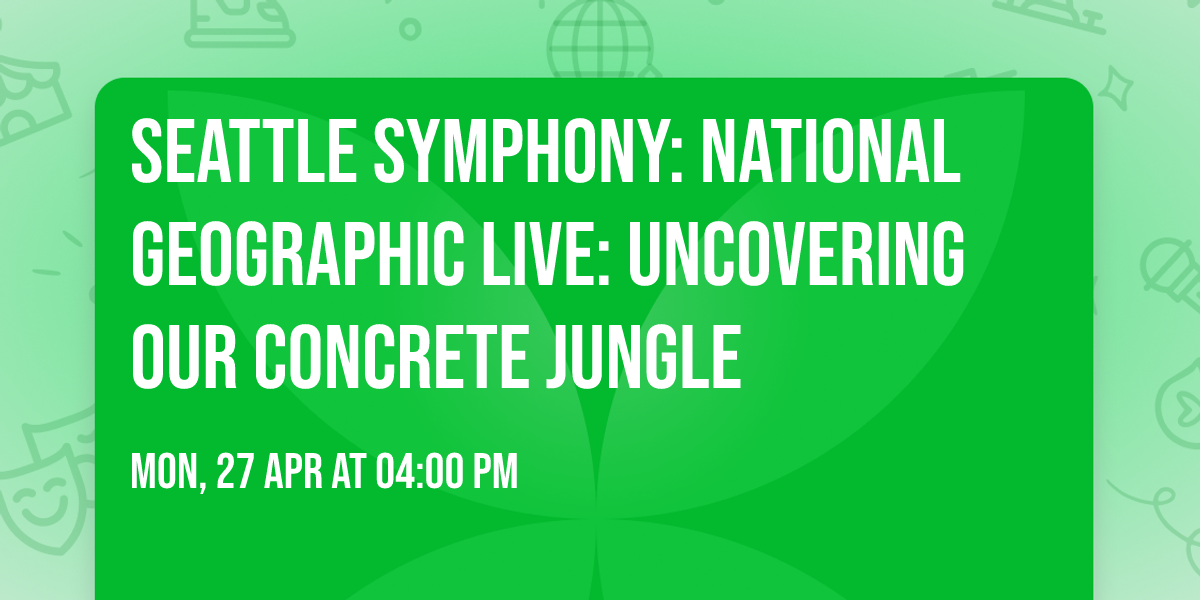 SEATTLE SYMPHONY: NATIONAL GEOGRAPHIC LIVE: UNCOVERING OUR CONCRETE JUNGLE

MON, 27 APR AT 04:00 PM